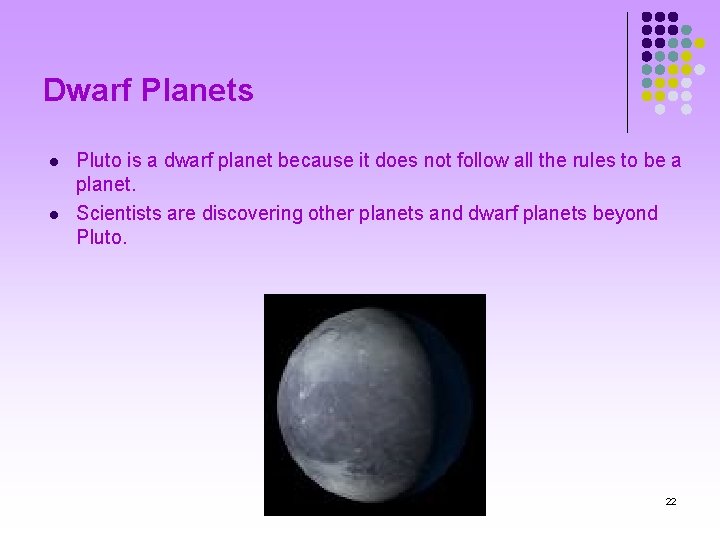 Dwarf Planets

- Pluto is a dwarf planet because it does not follow all the rules to be a planet.
- Scientists are discovering other planets and dwarf planets beyond Pluto.

22